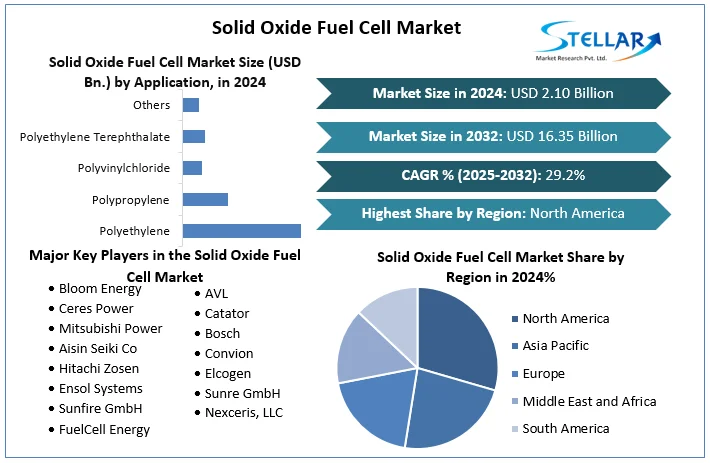 Solid Oxide Fuel Cell Market

STELLAR
Market Research Pvt. Ltd.

Solid Oxide Fuel Cell Market Size (USD Bn.) by Application, in 2024

Others
Polyethylene Terephthalate
Polyvinylchloride
Polypropylene
Polyethylene

Market Size in 2024: USD 2.10 Billion

Market Size in 2032: USD 16.35 Billion

CAGR % (2025-2032): 29.2%

Highest Share by Region: North America

Major Key Players in the Solid Oxide Fuel Cell Market

• Bloom Energy
• Ceres Power
• Mitsubishi Power
• Aisin Seiki Co
• Hitachi Zosen
• Ensol Systems
• Sunfire GmbH
• FuelCell Energy

• AVL
• Catator
• Bosch
• Convion
• Elcogen
• Sunre GmbH
• Nexceris, LLC

Solid Oxide Fuel Cell Market Share by Region in 2024%

North America
Asia Pacific
Europe
Middle East and Africa
South America